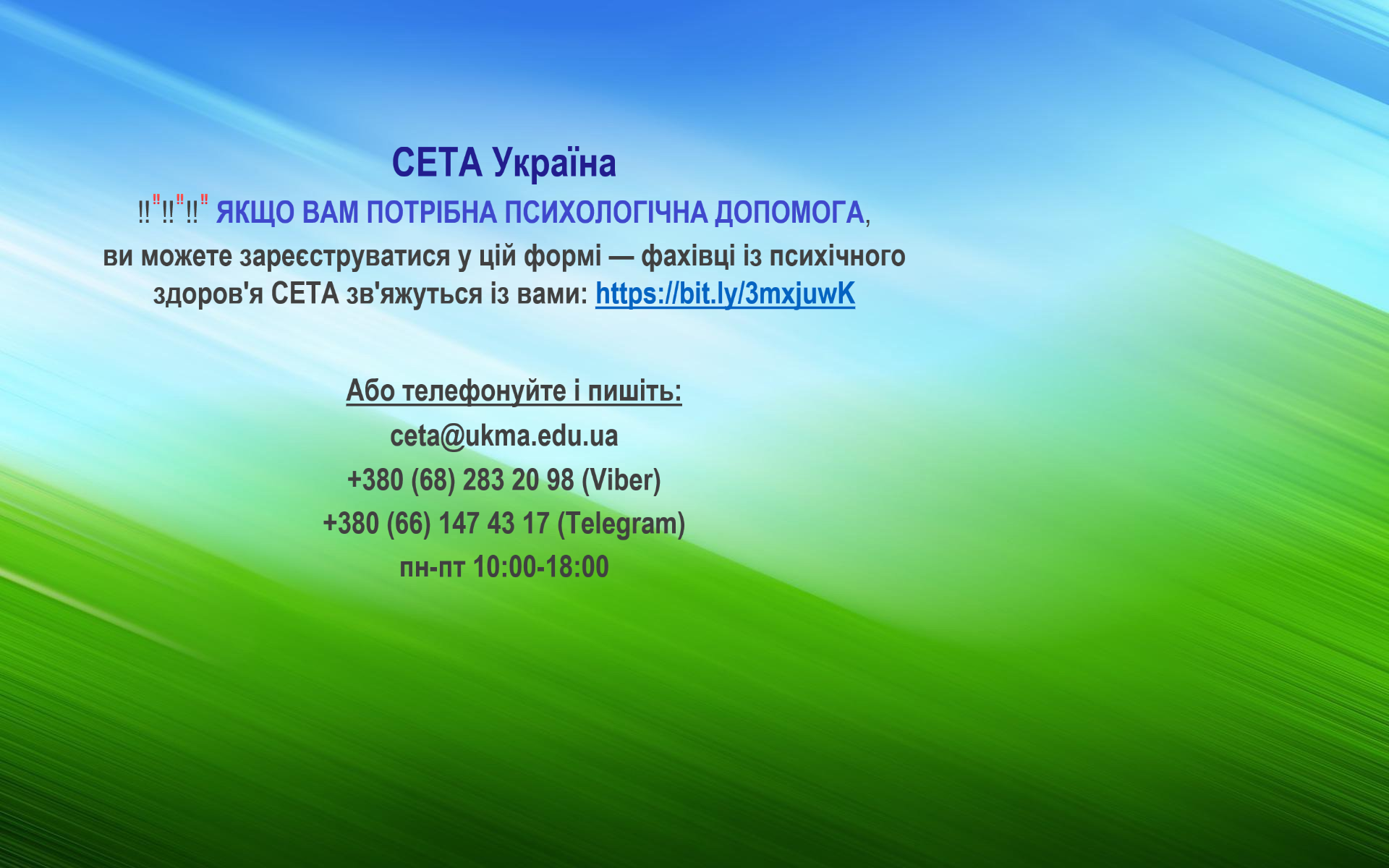 СЕТА Україна

‼"‼"‼" ЯКЩО ВАМ ПОТРІБНА ПСИХОЛОГІЧНА ДОПОМОГА, ви можете зареєструватися у цій формі — фахівці із психічного здоров'я СЕТА зв'яжуться із вами: https://bit.ly/3mxjuwK

Або телефонуйте і пишіть:
ceta@ukma.edu.ua
+380 (68) 283 20 98 (Viber)
+380 (66) 147 43 17 (Telegram)
пн-пт 10:00-18:00